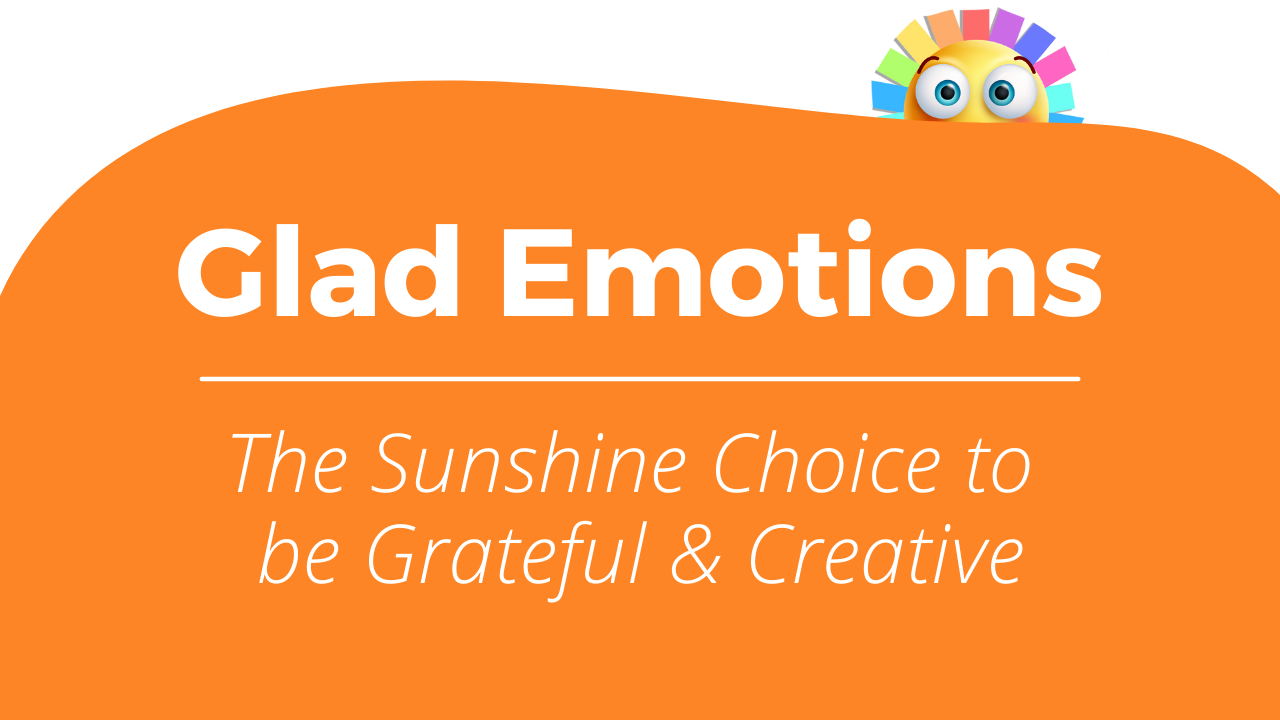 Glad Emotions

The Sunshine Choice to be Grateful & Creative